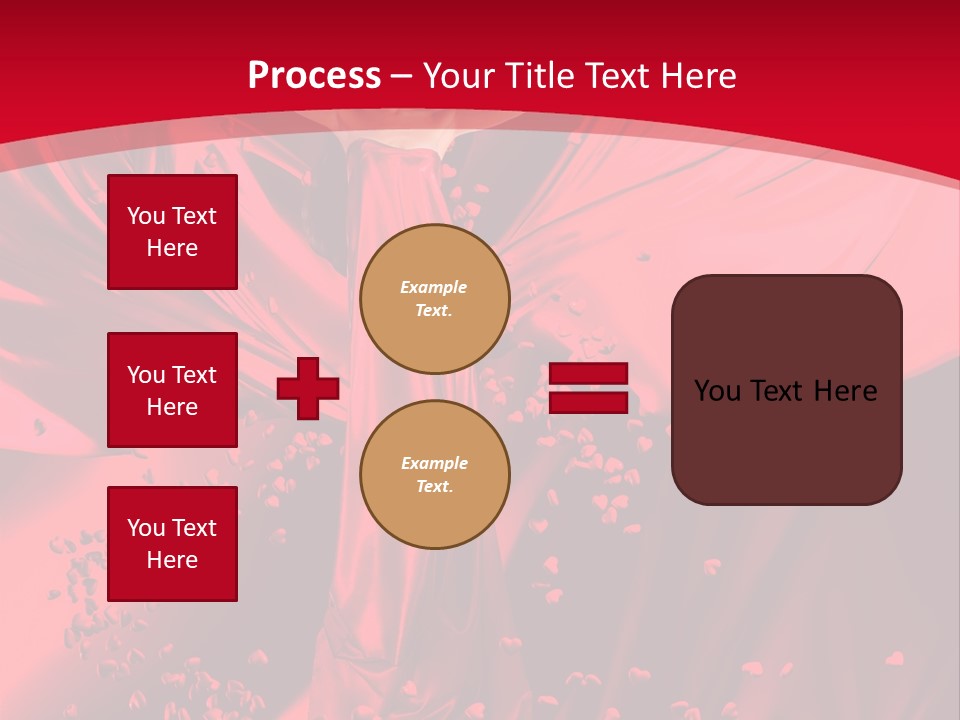 Process – Your Title Text Here

You Text Here

You Text Here

You Text Here

Example Text.

Example Text.

You Text Here